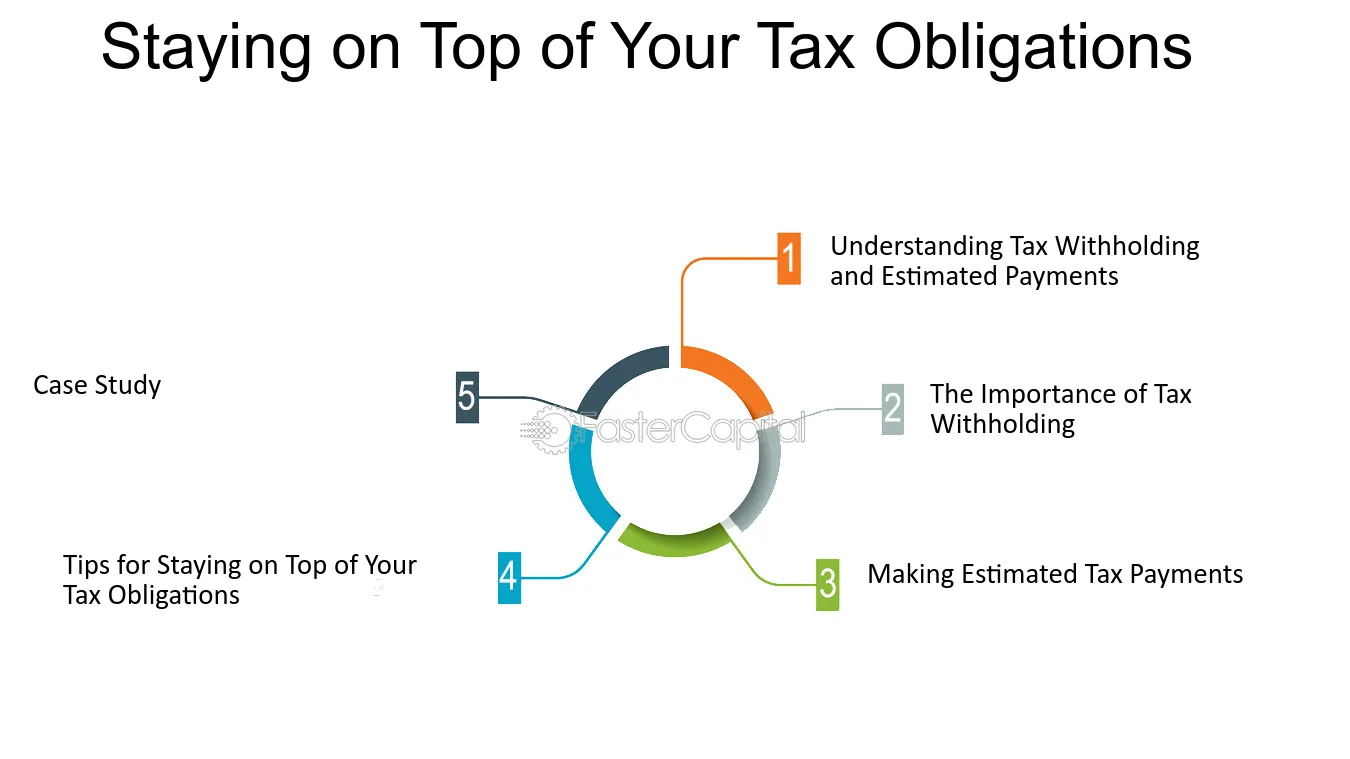 Staying on Top of Your Tax Obligations

1 Understanding Tax Withholding and Estimated Payments

2 The Importance of Tax Withholding

3 Making Estimated Tax Payments

4 Tips for Staying on Top of Your Tax Obligations

5 Case Study

FasterCapital